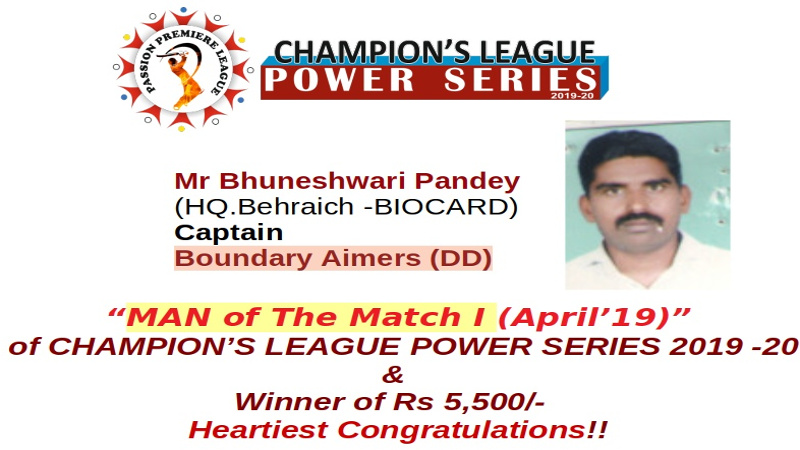 PASSION PREMIERE LEAGUE

CHAMPION'S LEAGUE
POWER SERIES
2019-20

Mr Bhuneshwari Pandey
(HQ.Behraich -BIOCARD)
Captain
Boundary Aimers (DD)

"MAN of The Match I (April'19)"
of CHAMPION'S LEAGUE POWER SERIES 2019 -20
&
Winner of Rs 5,500/-
Heartiest Congratulations!!